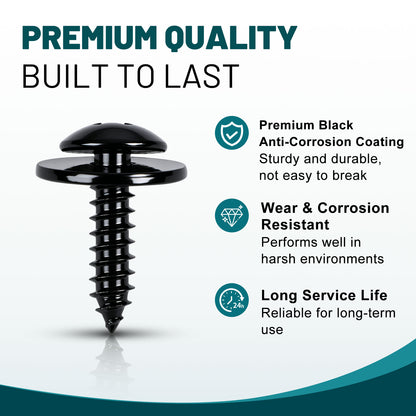 PREMIUM QUALITY
BUILT TO LAST

Premium Black Anti-Corrosion Coating
Sturdy and durable, not easy to break

Wear & Corrosion Resistant
Performs well in harsh environments

24h

Long Service Life
Reliable for long-term use